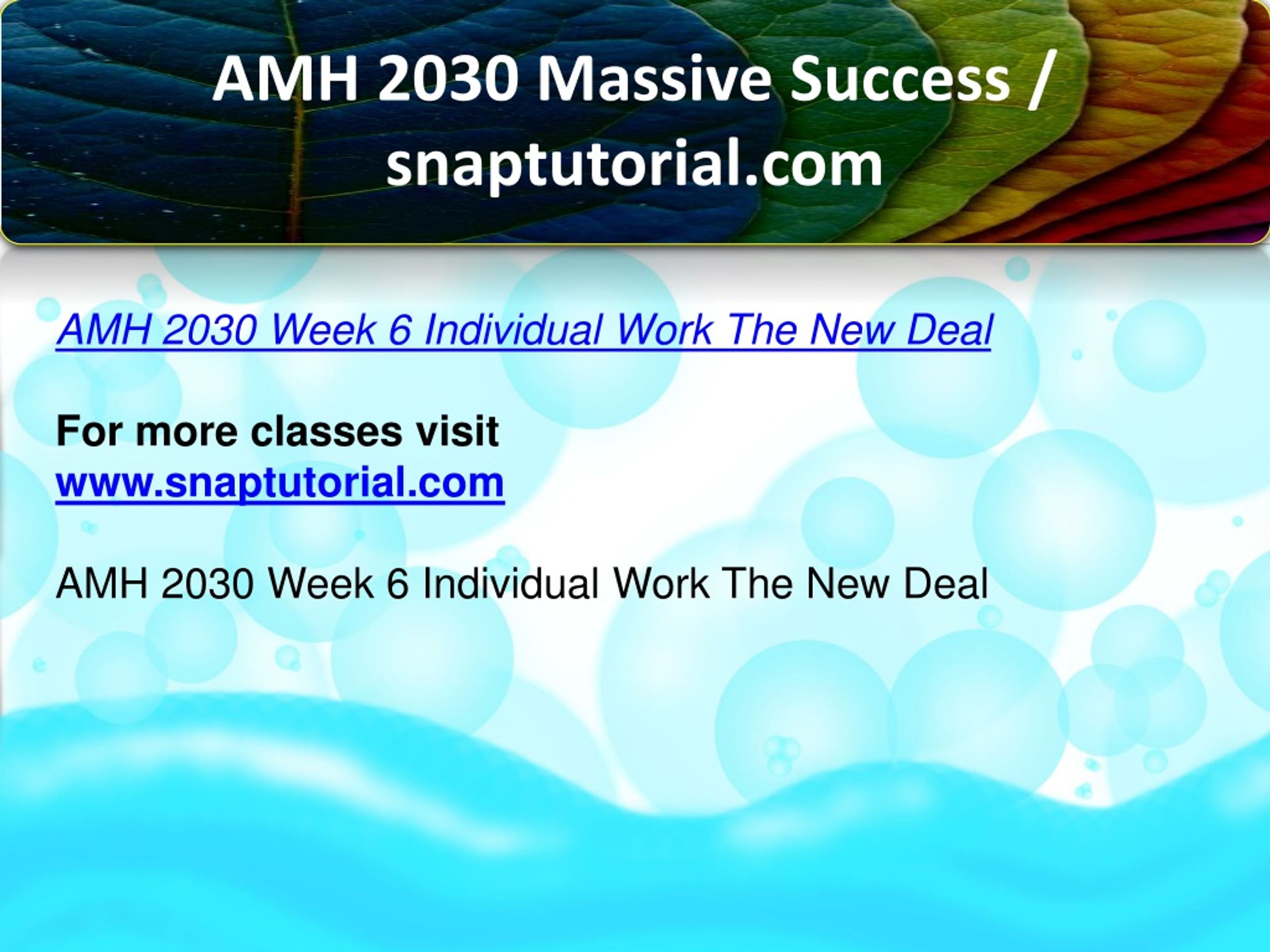 AMH 2030 Massive Success / snaptutorial.com

AMH 2030 Week 6 Individual Work The New Deal

For more classes visit
www.snaptutorial.com

AMH 2030 Week 6 Individual Work The New Deal